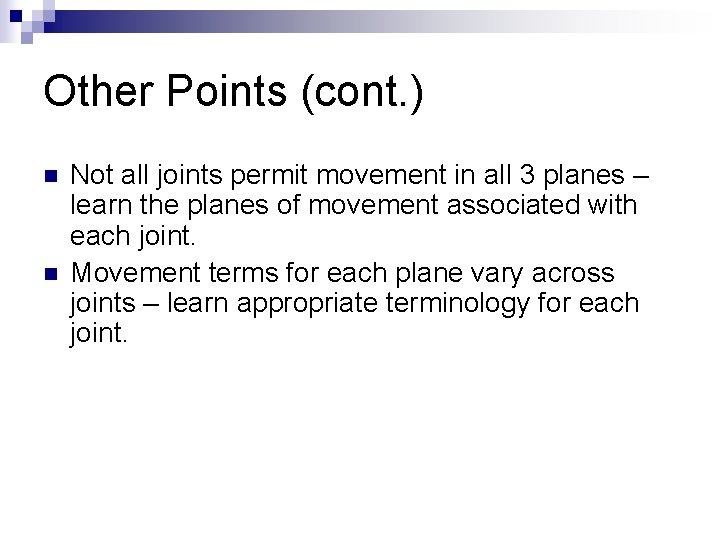 Other Points (cont.)

- Not all joints permit movement in all 3 planes – learn the planes of movement associated with each joint.
- Movement terms for each plane vary across joints – learn appropriate terminology for each joint.